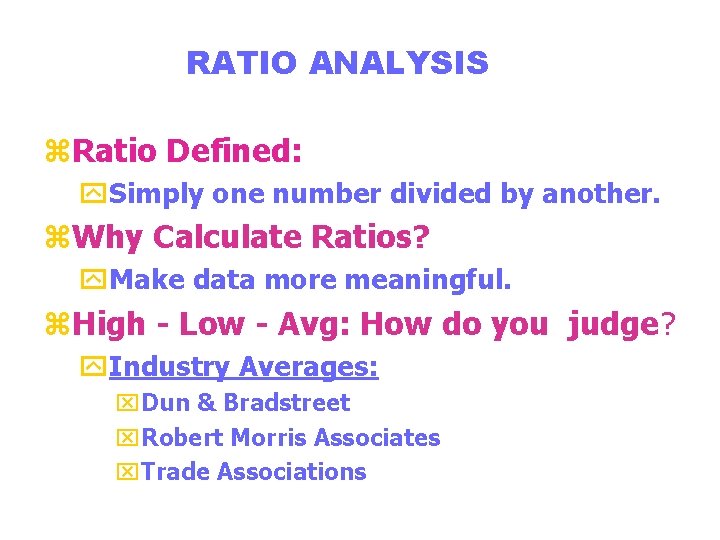 RATIO ANALYSIS

Ratio Defined:

Simply one number divided by another.

Why Calculate Ratios?

Make data more meaningful.

High - Low - Avg: How do you judge?

Industry Averages:

Dun & Bradstreet

Robert Morris Associates

Trade Associations